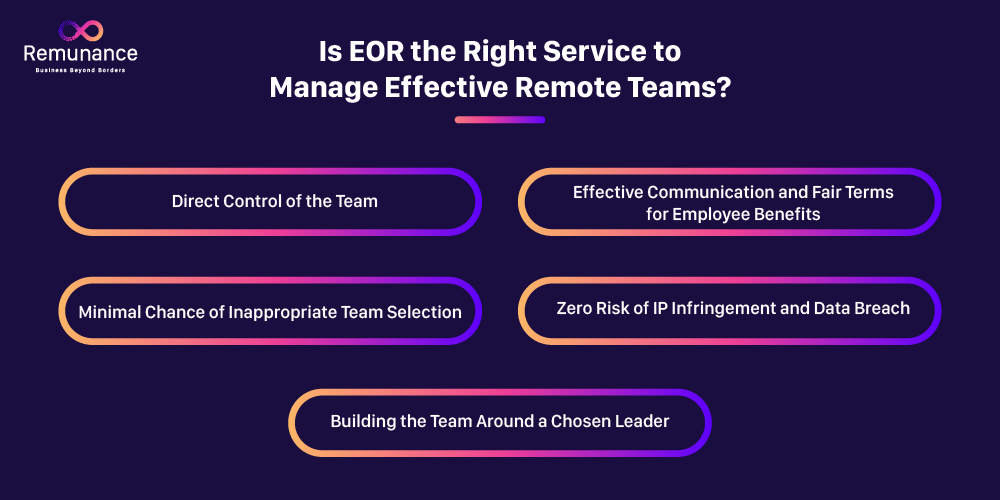 Remunance
Business Beyond Borders

Is EOR the Right Service to Manage Effective Remote Teams?

Direct Control of the Team

Effective Communication and Fair Terms for Employee Benefits

Minimal Chance of Inappropriate Team Selection

Zero Risk of IP Infringement and Data Breach

Building the Team Around a Chosen Leader